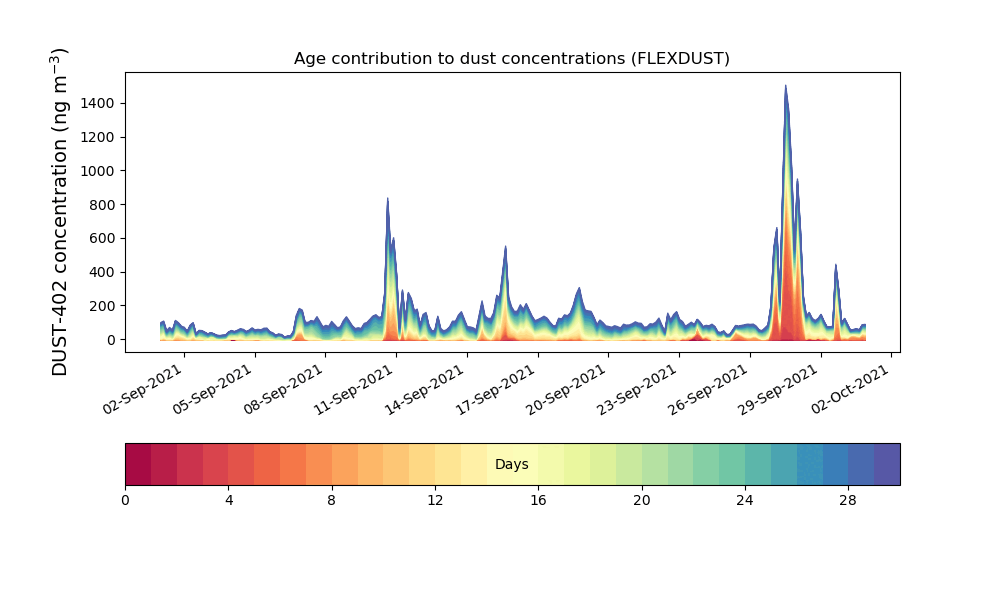 Age contribution to dust concentrations (FLEXDUST)

DUST-402 concentration (ng m$^{-3}$)

1400
1200
1000
800
600
400
200
0

02-Sep-2021
05-Sep-2021
08-Sep-2021
11-Sep-2021
14-Sep-2021
17-Sep-2021
20-Sep-2021
23-Sep-2021
26-Sep-2021
29-Sep-2021
02-Oct-2021

Days

0
4
8
12
16
20
24
28